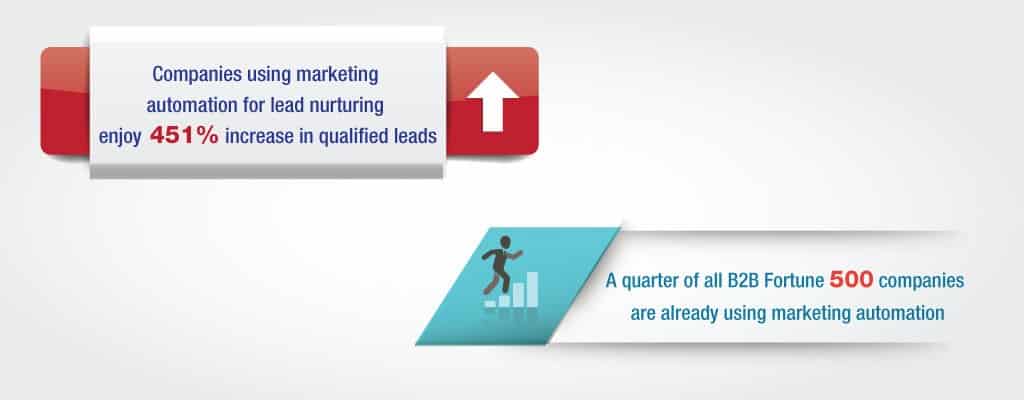 Companies using marketing automation for lead nurturing enjoy 451% increase in qualified leads

A quarter of all B2B Fortune 500 companies are already using marketing automation